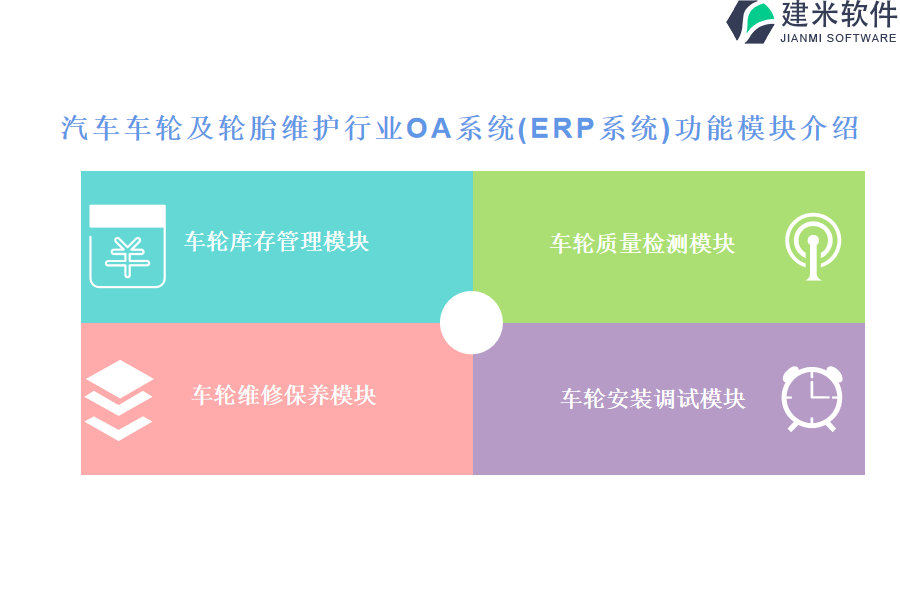 建米软件
JIANMI SOFTWARE

汽车车轮及轮胎维护行业OA系统(ERP系统)功能模块介绍

车轮库存管理模块

车轮质量检测模块

车轮维修保养模块

车轮安装调试模块